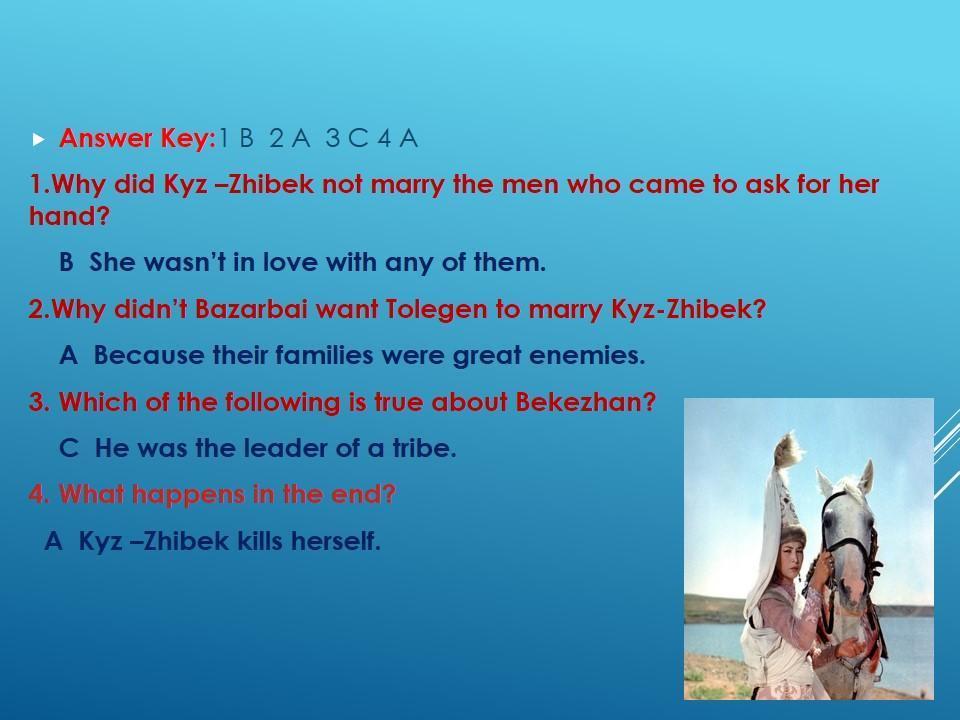 Answer Key:1 B 2 A 3 C 4 A

1.Why did Kyz –Zhibek not marry the men who came to ask for her hand?

B She wasn't in love with any of them.

2.Why didn't Bazarbai want Tolegen to marry Kyz-Zhibek?

A Because their families were great enemies.

3. Which of the following is true about Bekezhan?

C He was the leader of a tribe.

4. What happens in the end?

A Kyz –Zhibek kills herself.